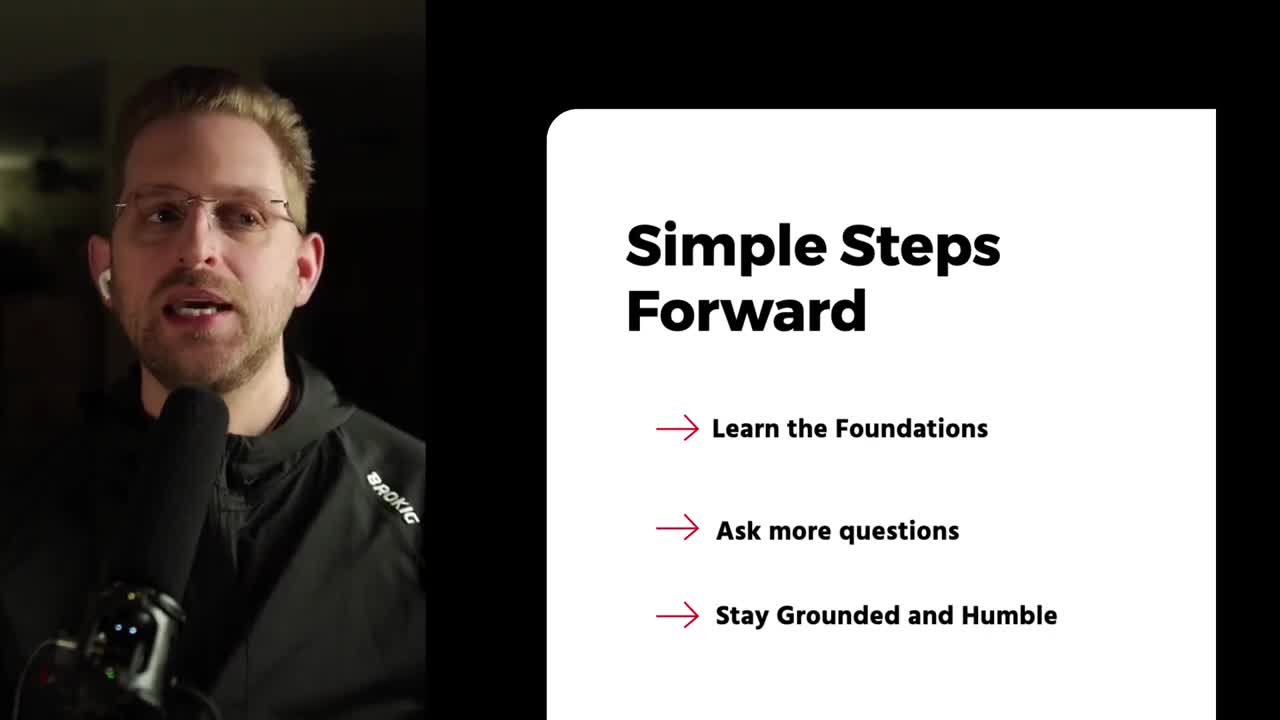 BROKIG

Simple Steps Forward

→ Learn the Foundations

→ Ask more questions

→ Stay Grounded and Humble